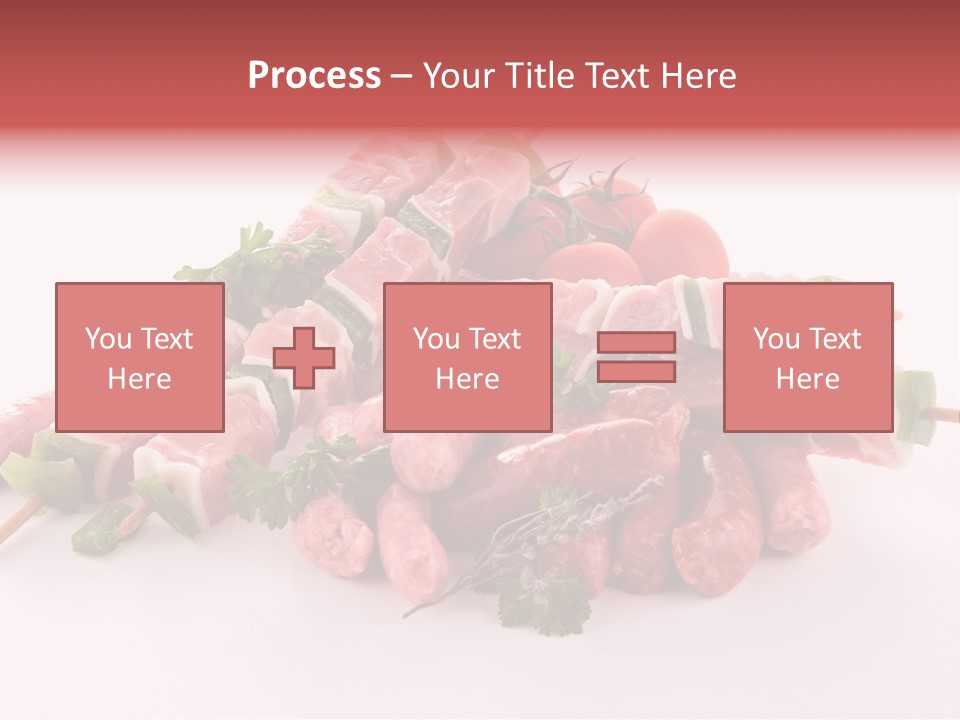 Process – Your Title Text Here

You Text Here

You Text Here

You Text Here